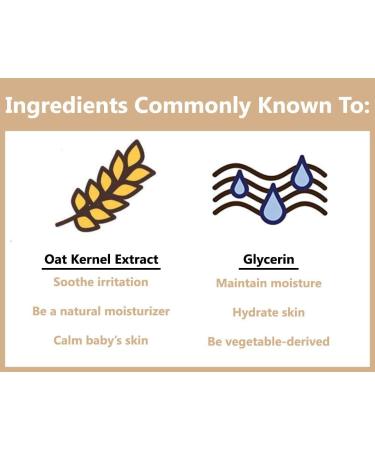 Ingredients Commonly Known To:

Oat Kernel Extract

Soothe irritation

Be a natural moisturizer

Calm baby's skin

Glycerin

Maintain moisture

Hydrate skin

Be vegetable-derived